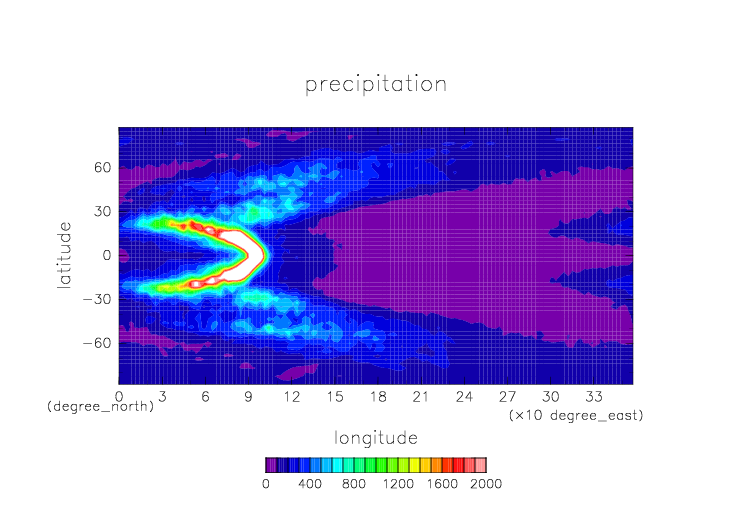 precipitation

latitude

60
30
0
−30
−60

0 3 6 9 12 15 18 21 24 27 30 33

(degree_north)

(×10 degree_east)

longitude

0 400 800 1200 1600 2000